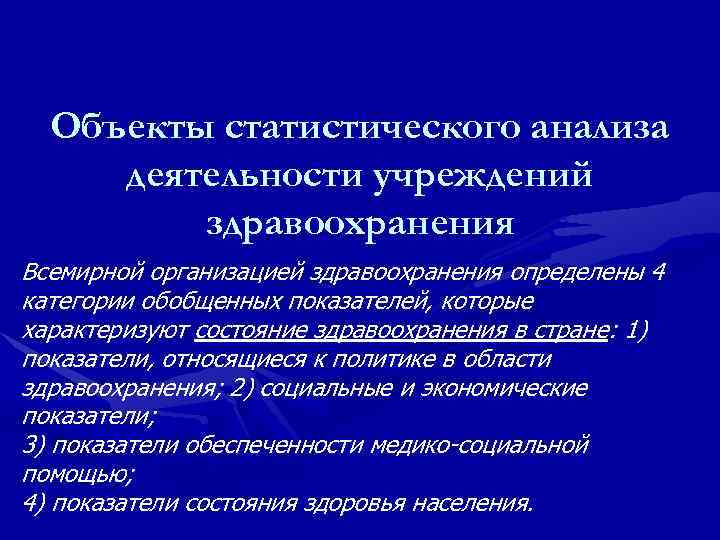 Объекты статистического анализа деятельности учреждений здравоохранения

Всемирной организацией здравоохранения определены 4 категории обобщенных показателей, которые характеризуют состояние здравоохранения в стране: 1) показатели, относящиеся к политике в области здравоохранения; 2) социальные и экономические показатели;
3) показатели обеспеченности медико-социальной помощью;
4) показатели состояния здоровья населения.